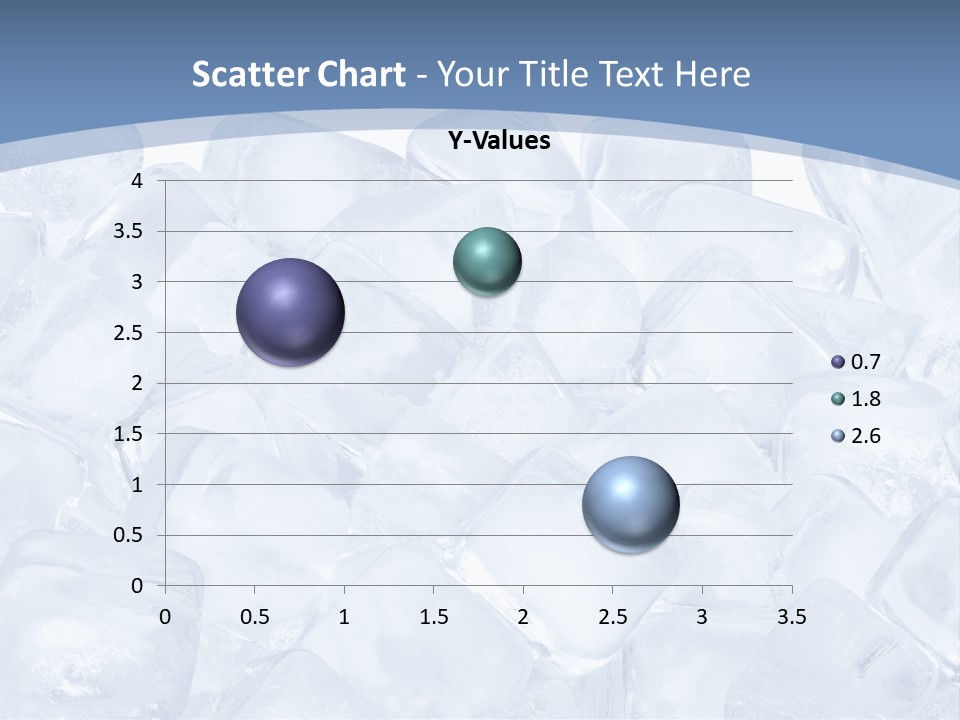 Scatter Chart - Your Title Text Here

Y-Values

4
3.5
3
2.5
2
1.5
1
0.5
0

0 0.5 1 1.5 2 2.5 3 3.5

0.7
1.8
2.6